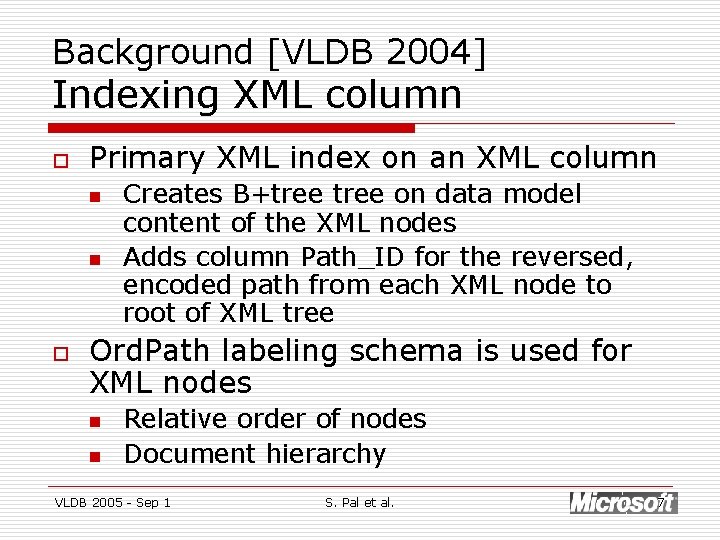 Background [VLDB 2004]
Indexing XML column

Primary XML index on an XML column

Creates B+tree tree on data model content of the XML nodes

Adds column Path_ID for the reversed, encoded path from each XML node to root of XML tree

OrdPath labeling schema is used for XML nodes

Relative order of nodes

Document hierarchy

VLDB 2005 - Sep 1

S. Pal et al.

Microsoft

7